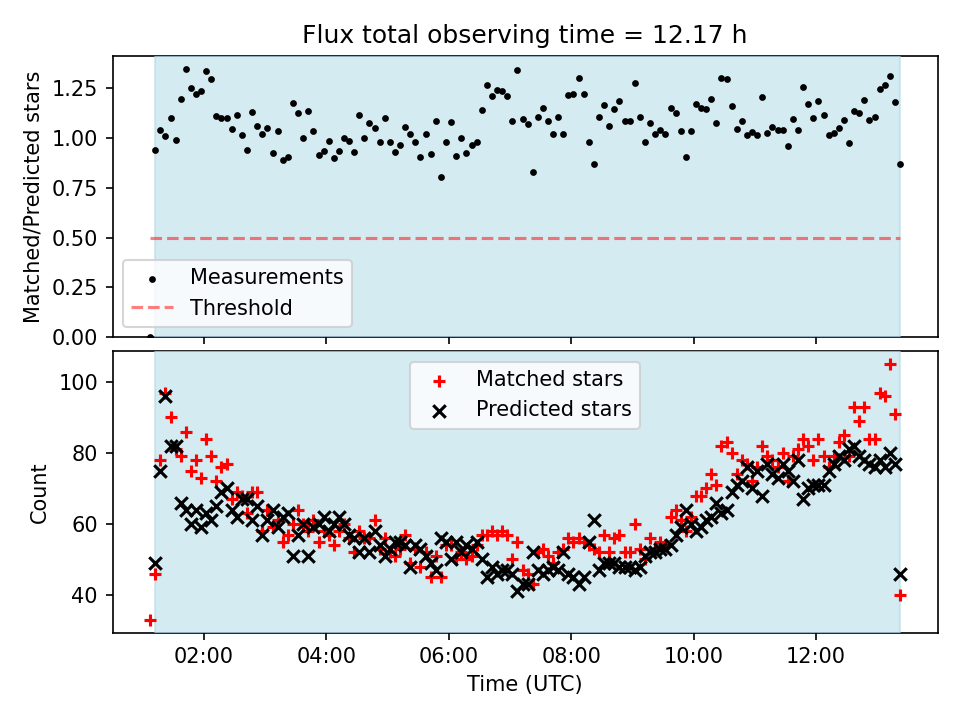 Flux total observing time = 12.17 h

Matched/Predicted stars

1.25
1.00
0.75
0.50
0.25
0.00

Measurements
Threshold

Count

100
80
60
40

Matched stars
Predicted stars

02:00
04:00
06:00
08:00
10:00
12:00

Time (UTC)